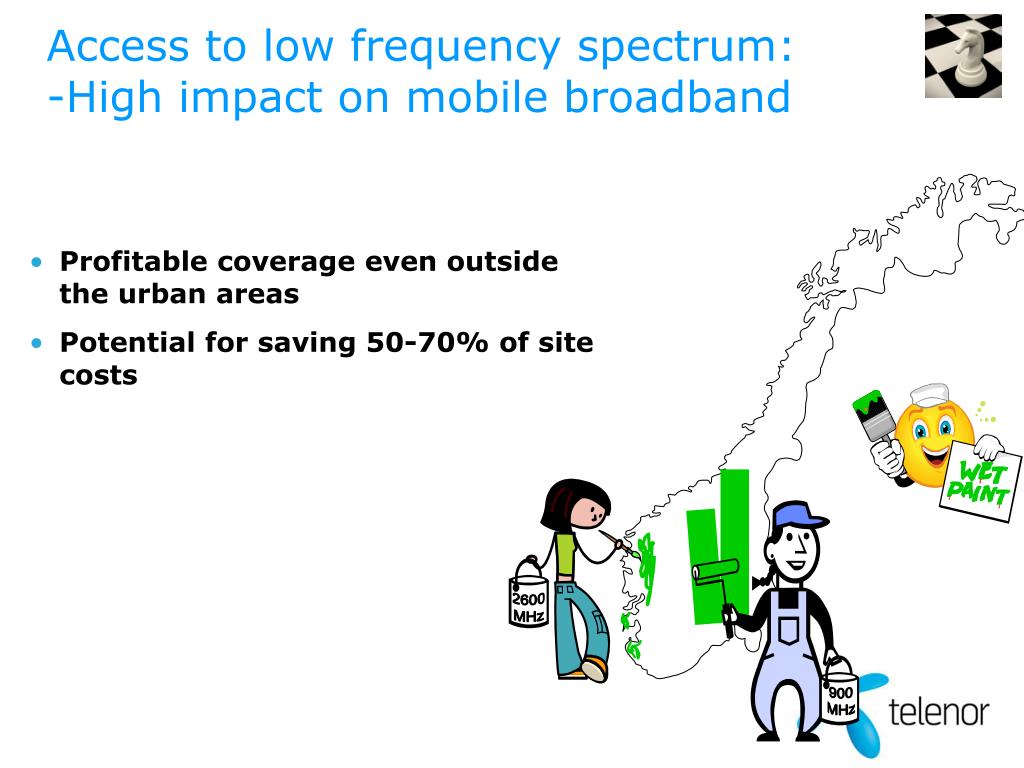 Access to low frequency spectrum:
-High impact on mobile broadband

• Profitable coverage even outside the urban areas
• Potential for saving 50-70% of site costs

WET PAINT

2600 MHz

900 MHz

telenor